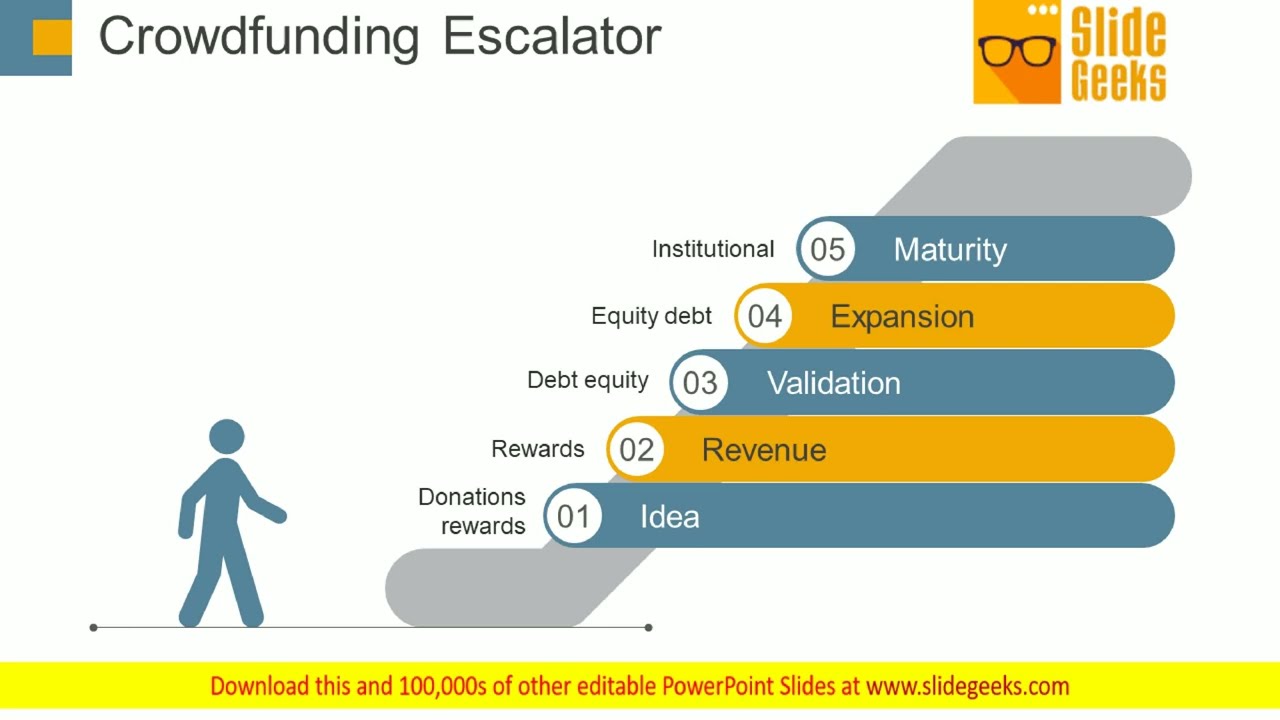 Crowdfunding Escalator

Slide Geeks

Institutional 05 Maturity

Equity debt 04 Expansion

Debt equity 03 Validation

Rewards 02 Revenue

Donations rewards 01 Idea

Download this and 100,000s of other editable PowerPoint Slides at www.slidegeeks.com